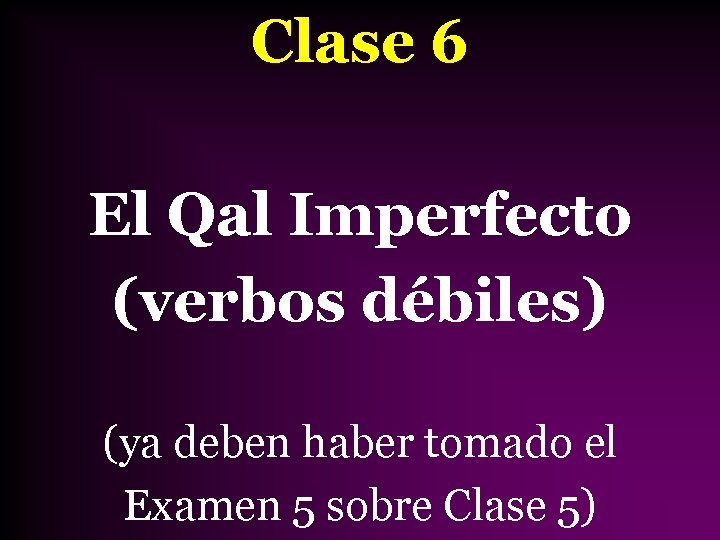 Clase 6

El Qal Imperfecto (verbos débiles)

(ya deben haber tomado el Examen 5 sobre Clase 5)